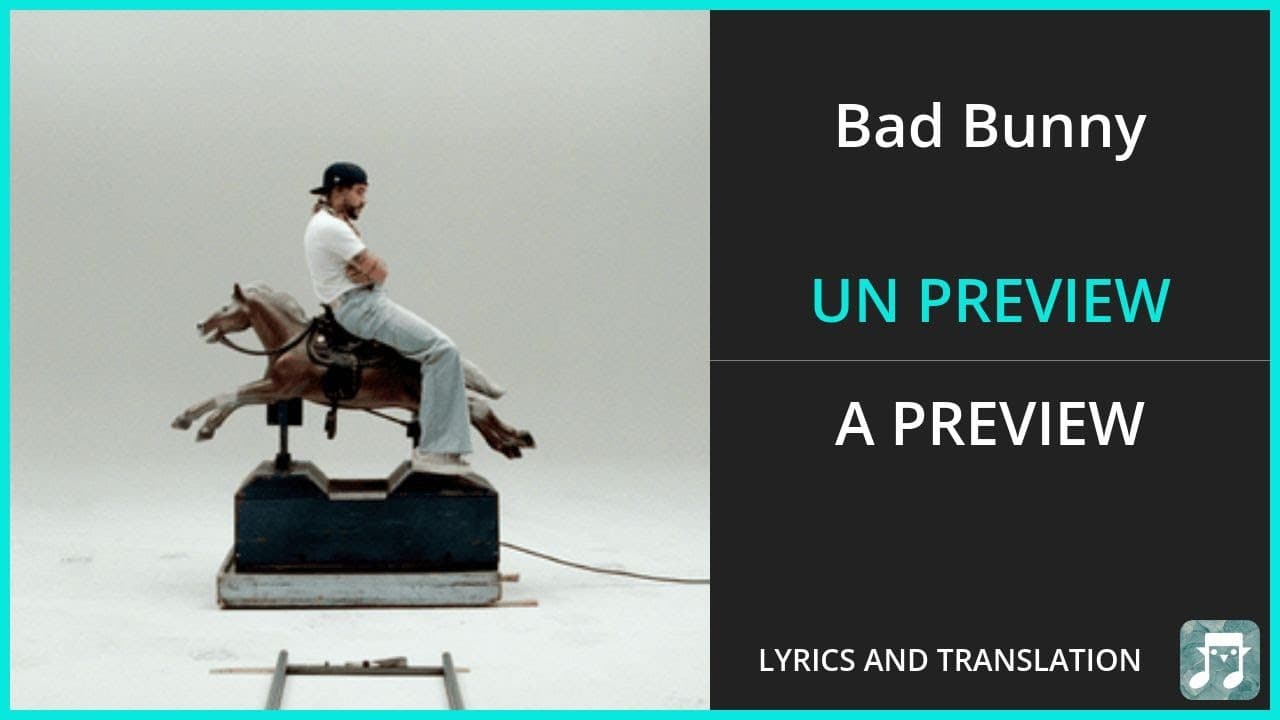 Bad Bunny

UN PREVIEW

A PREVIEW

LYRICS AND TRANSLATION